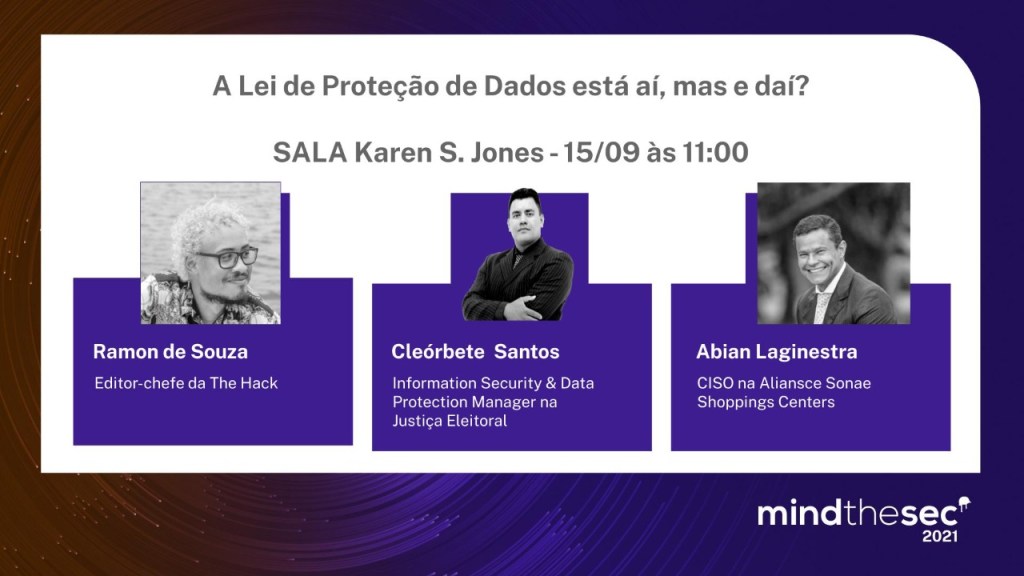 A Lei de Proteção de Dados está aí, mas e daí?

SALA Karen S. Jones - 15/09 às 11:00

Ramon de Souza

Editor-chefe da The Hack

Cleórbete Santos

Information Security & Data Protection Manager na Justiça Eleitoral

Abian Laginestra

CISO na Aliansce Sonae Shoppings Centers

mindthesec 2021